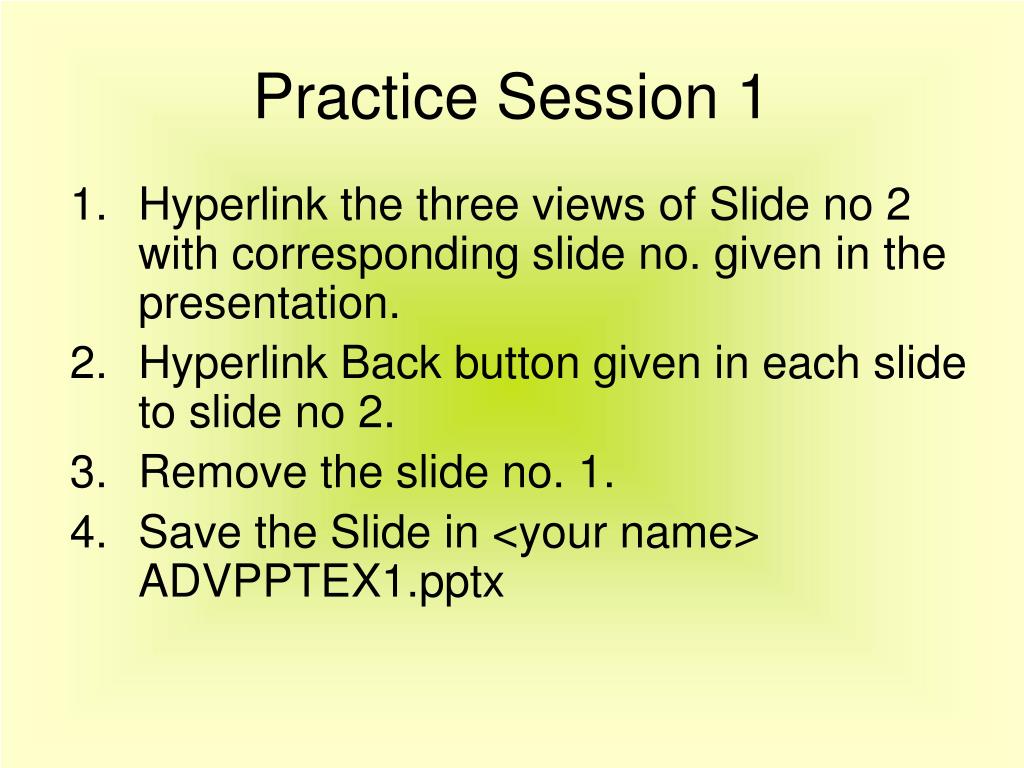 Practice Session 1

1. Hyperlink the three views of Slide no 2 with corresponding slide no. given in the presentation.
2. Hyperlink Back button given in each slide to slide no 2.
3. Remove the slide no. 1.
4. Save the Slide in <your name> ADVPPTEX1.pptx